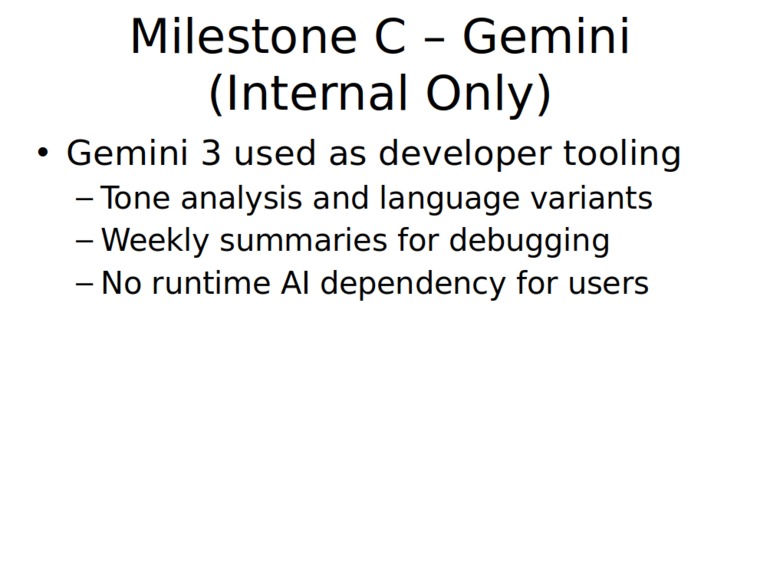 Milestone C – Gemini (Internal Only)

• Gemini 3 used as developer tooling
– Tone analysis and language variants
– Weekly summaries for debugging
– No runtime AI dependency for users